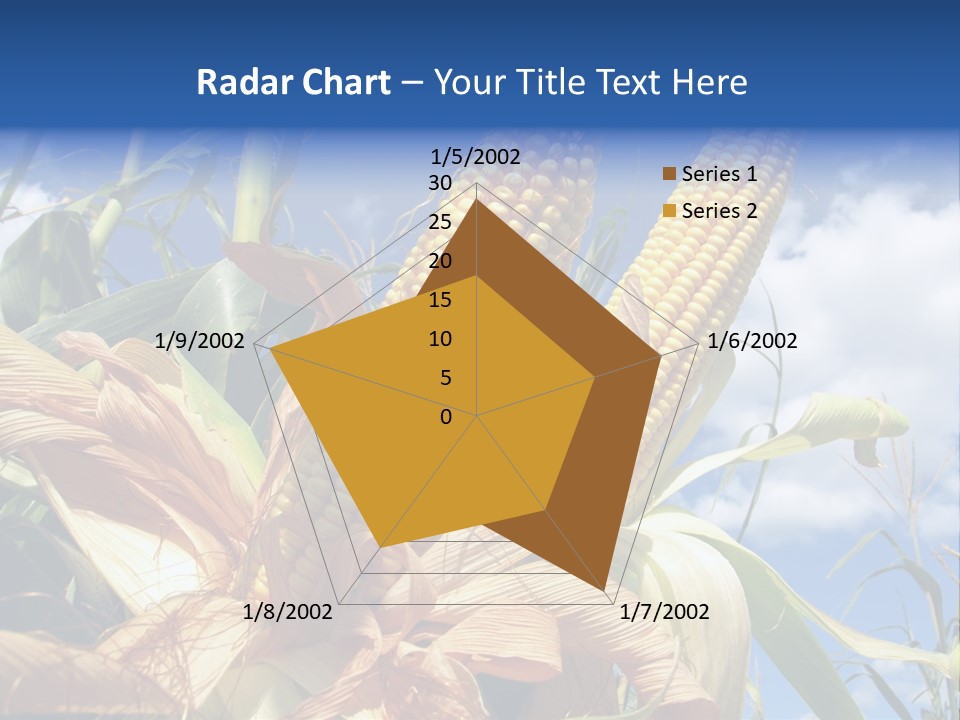 Radar Chart – Your Title Text Here

1/5/2002
30
25
20
15
10
5
0
1/6/2002
1/7/2002
1/8/2002
1/9/2002

Series 1
Series 2